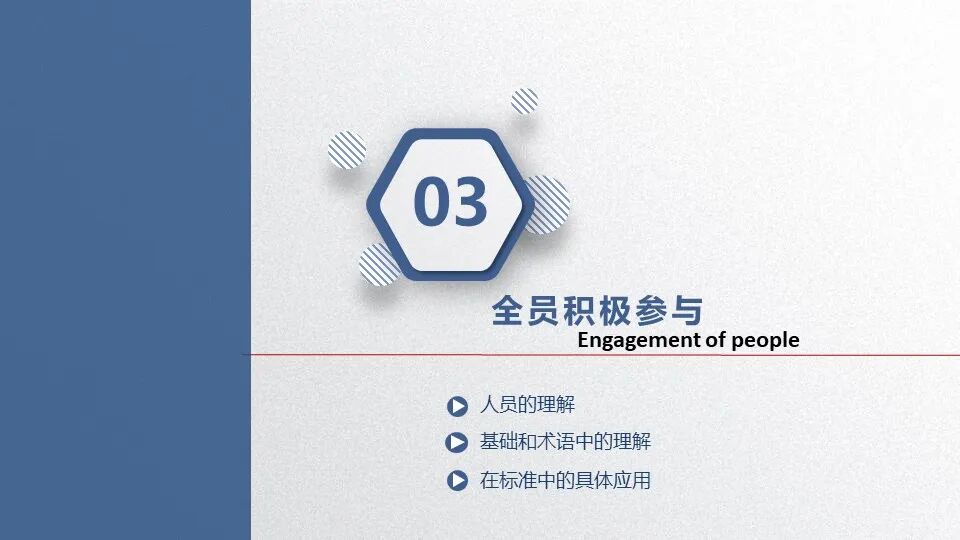 03

全员积极参与

Engagement of people

人员的理解

基础和术语中的理解

在标准中的具体应用